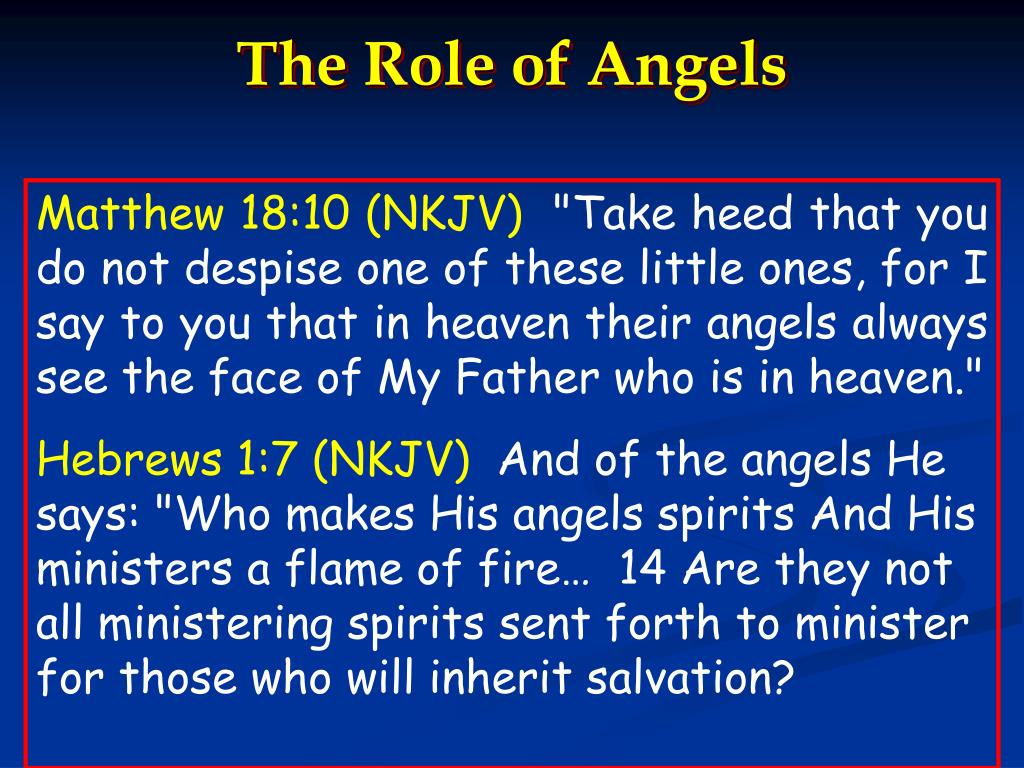 The Role of Angels

Matthew 18:10 (NKJV) "Take heed that you do not despise one of these little ones, for I say to you that in heaven their angels always see the face of My Father who is in heaven."

Hebrews 1:7 (NKJV) And of the angels He says: "Who makes His angels spirits And His ministers a flame of fire… 14 Are they not all ministering spirits sent forth to minister for those who will inherit salvation?